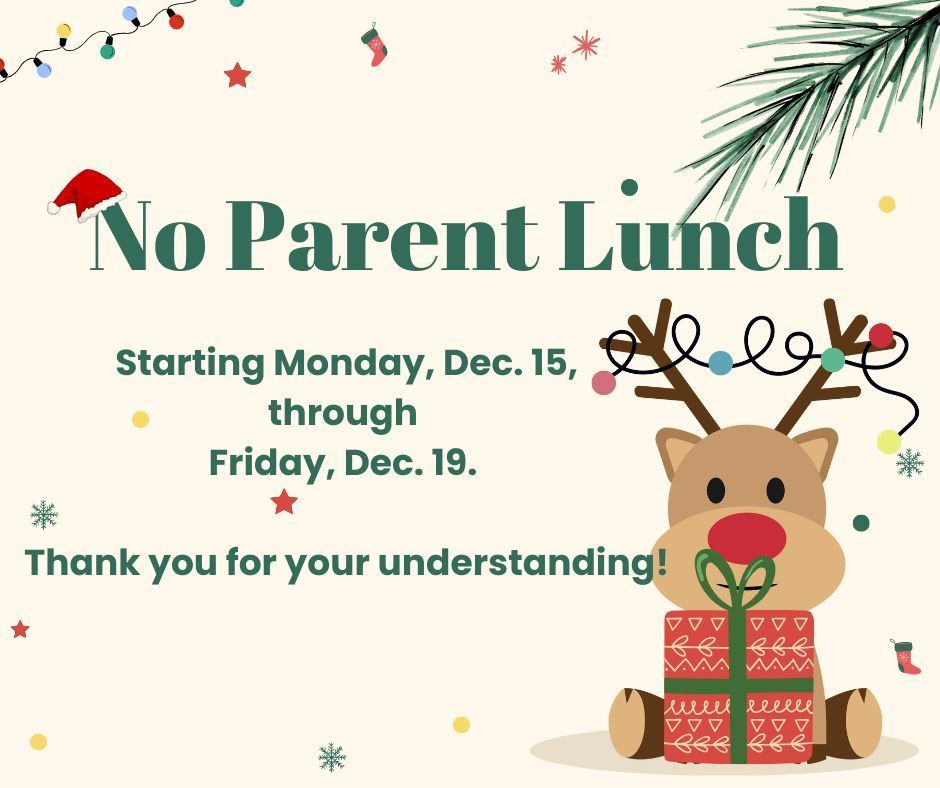 No Parent Lunch

Starting Monday, Dec. 15, through Friday, Dec. 19.

Thank you for your understanding!